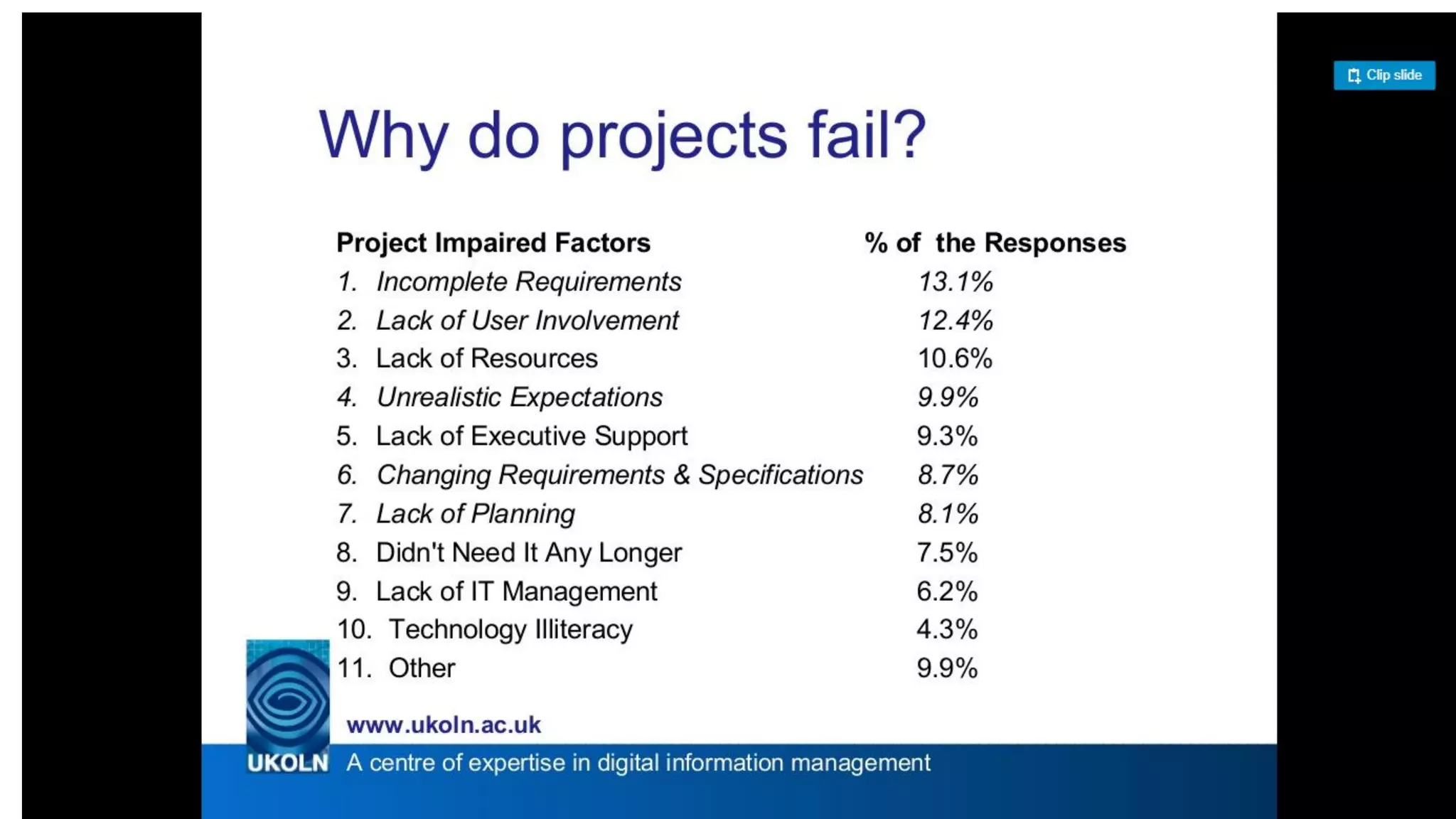 Clip slide

Why do projects fail?

| Project Impaired Factors | % of the Responses |
|---|---|
| 1. Incomplete Requirements | 13.1% |
| 2. Lack of User Involvement | 12.4% |
| 3. Lack of Resources | 10.6% |
| 4. Unrealistic Expectations | 9.9% |
| 5. Lack of Executive Support | 9.3% |
| 6. Changing Requirements & Specifications | 8.7% |
| 7. Lack of Planning | 8.1% |
| 8. Didn't Need It Any Longer | 7.5% |
| 9. Lack of IT Management | 6.2% |
| 10. Technology Illiteracy | 4.3% |
| 11. Other | 9.9% |

www.ukoln.ac.uk

UKOLN A centre of expertise in digital information management